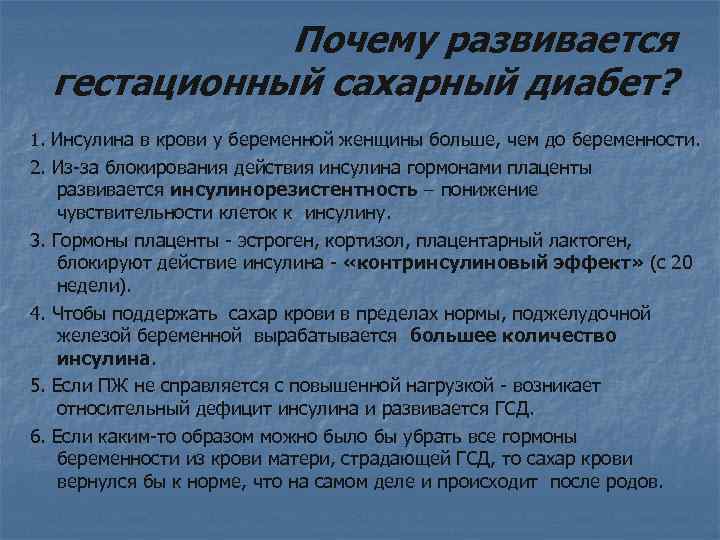 Почему развивается гестационный сахарный диабет?

1. Инсулина в крови у беременной женщины больше, чем до беременности.

2. Из-за блокирования действия инсулина гормонами плаценты развивается инсулинорезистентность – понижение чувствительности клеток к инсулину.

3. Гормоны плаценты - эстроген, кортизол, плацентарный лактоген, блокируют действие инсулина - «контринсулиновый эффект» (с 20 недели).

4. Чтобы поддержать сахар крови в пределах нормы, поджелудочной железой беременной вырабатывается большее количество инсулина.

5. Если ПЖ не справляется с повышенной нагрузкой - возникает относительный дефицит инсулина и развивается ГСД.

6. Если каким-то образом можно было бы убрать все гормоны беременности из крови матери, страдающей ГСД, то сахар крови вернулся бы к норме, что на самом деле и происходит после родов.